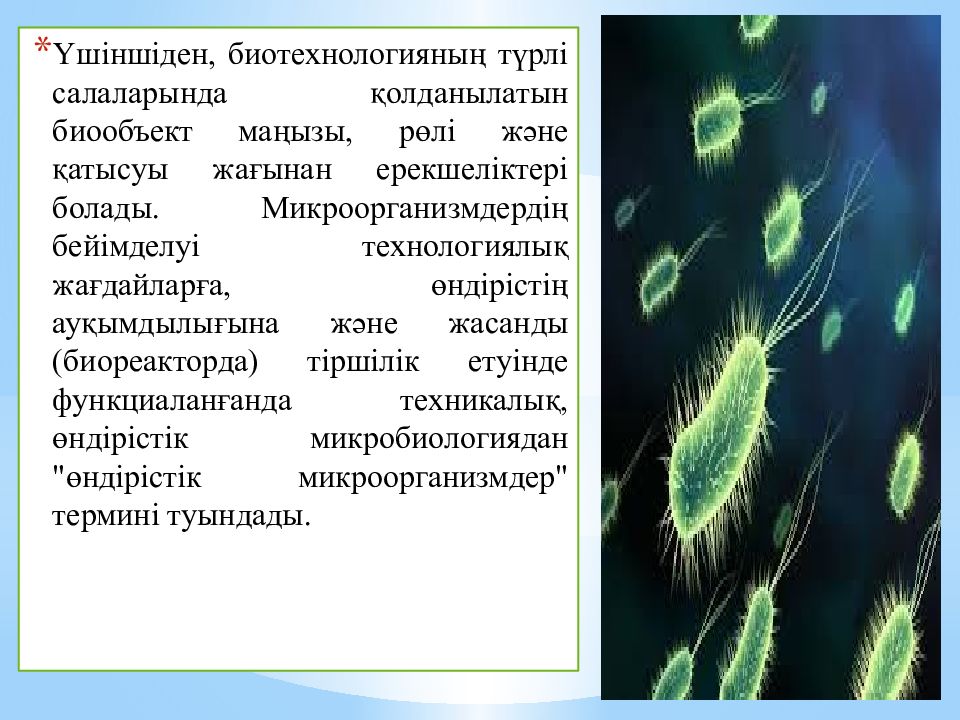 *Үшіншіден, биотехнологияның түрлі салаларында қолданылатын биообъект маңызы, рөлі және қатысуы жағынан ерекшеліктері болады. Микроорганизмдердің бейімделуі технологиялық жағдайларға, өндірістің ауқымдылығына және жасанды (биореакторда) тіршілік етуінде функциаланғанда техникалық, өндірістік микробиологиядан "өндірістік микроорганизмдер" термині туындады.